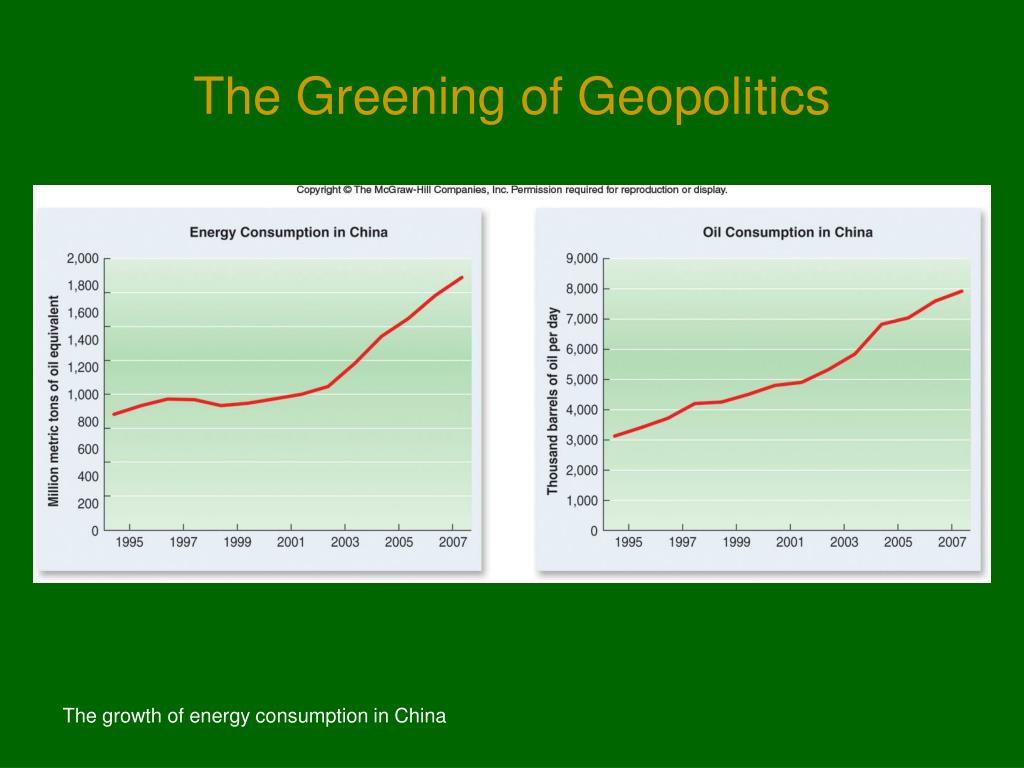 The Greening of Geopolitics

Copyright © The McGraw-Hill Companies, Inc. Permission required for reproduction or display.

Energy Consumption in China

Million metric tons of oil equivalent

2,000
1,800
1,600
1,400
1,200
1,000
800
600
400
200
0

1995 1997 1999 2001 2003 2005 2007

Oil Consumption in China

Thousand barrels of oil per day

9,000
8,000
7,000
6,000
5,000
4,000
3,000
2,000
1,000
0

1995 1997 1999 2001 2003 2005 2007

The growth of energy consumption in China